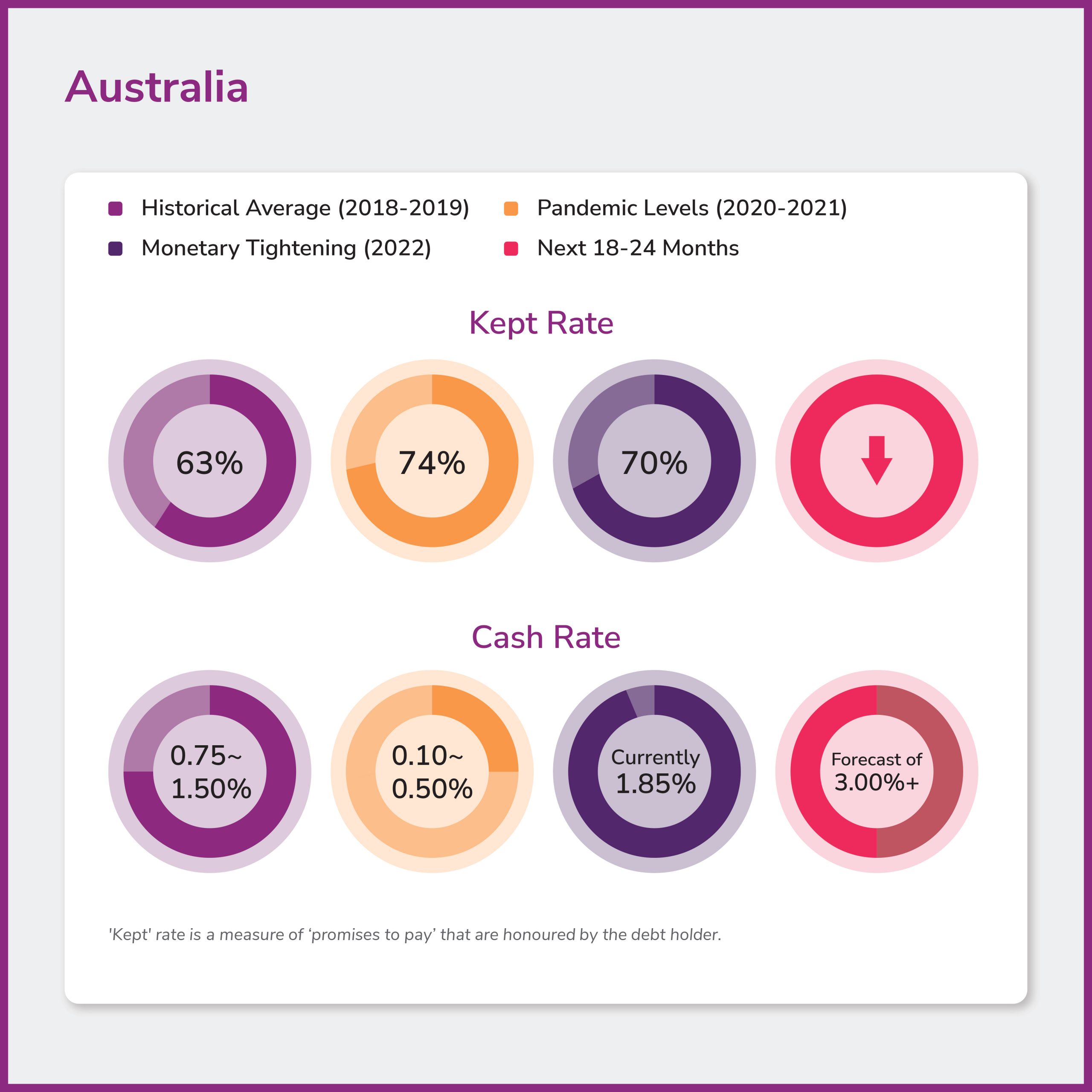 Australia

Historical Average (2018-2019)
Pandemic Levels (2020-2021)
Monetary Tightening (2022)
Next 18-24 Months

Kept Rate

63%

74%

70%

Cash Rate

0.75~ 1.50%

0.10~ 0.50%

Currently 1.85%

Forecast of 3.00%+

'Kept' rate is a measure of ‘promises to pay’ that are honoured by the debt holder.